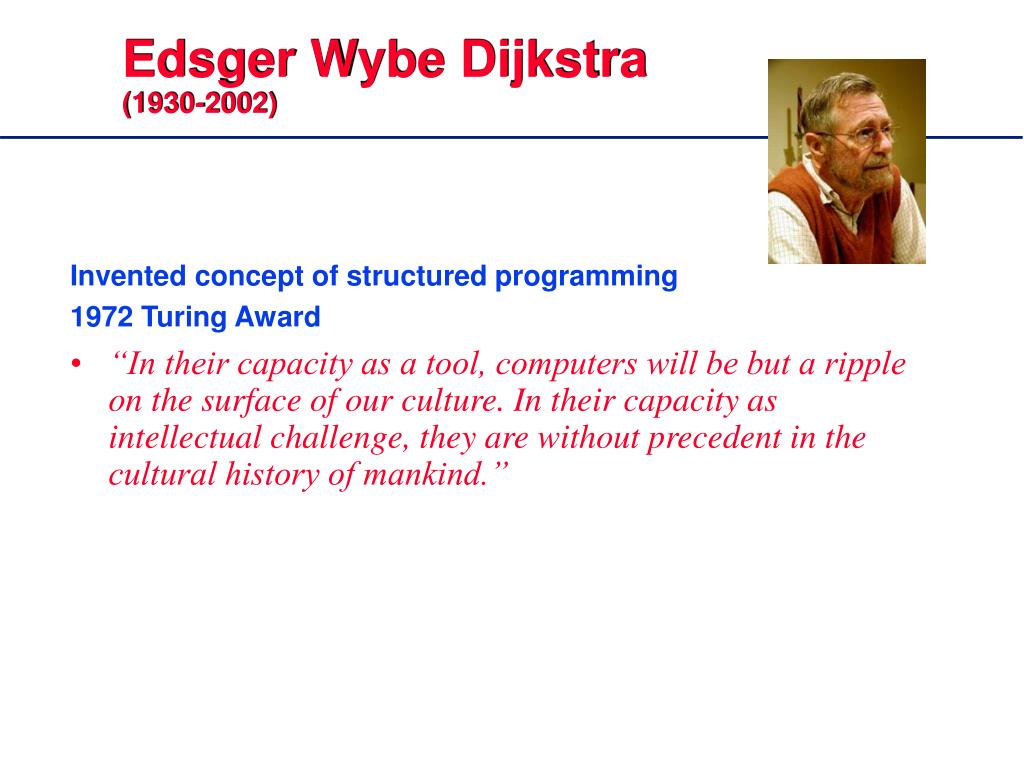 Edsger Wybe Dijkstra
(1930-2002)

Invented concept of structured programming
1972 Turing Award

• “In their capacity as a tool, computers will be but a ripple on the surface of our culture. In their capacity as intellectual challenge, they are without precedent in the cultural history of mankind.”